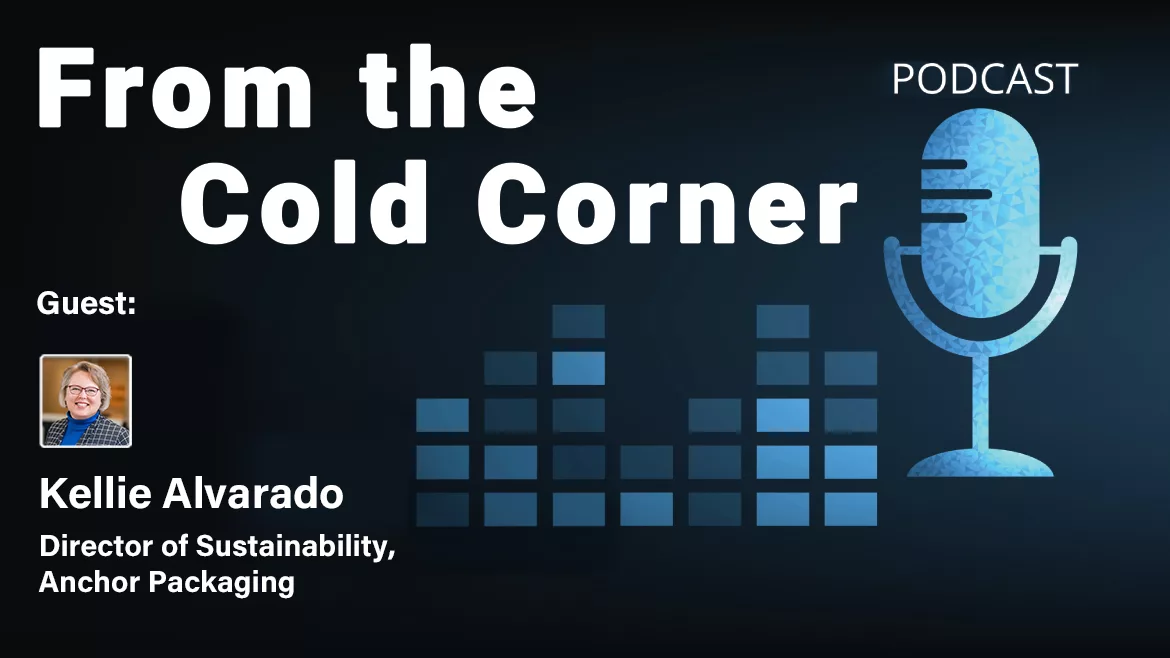 From the Cold Corner

PODCAST

Guest:

Kellie Alvarado

Director of Sustainability, Anchor Packaging